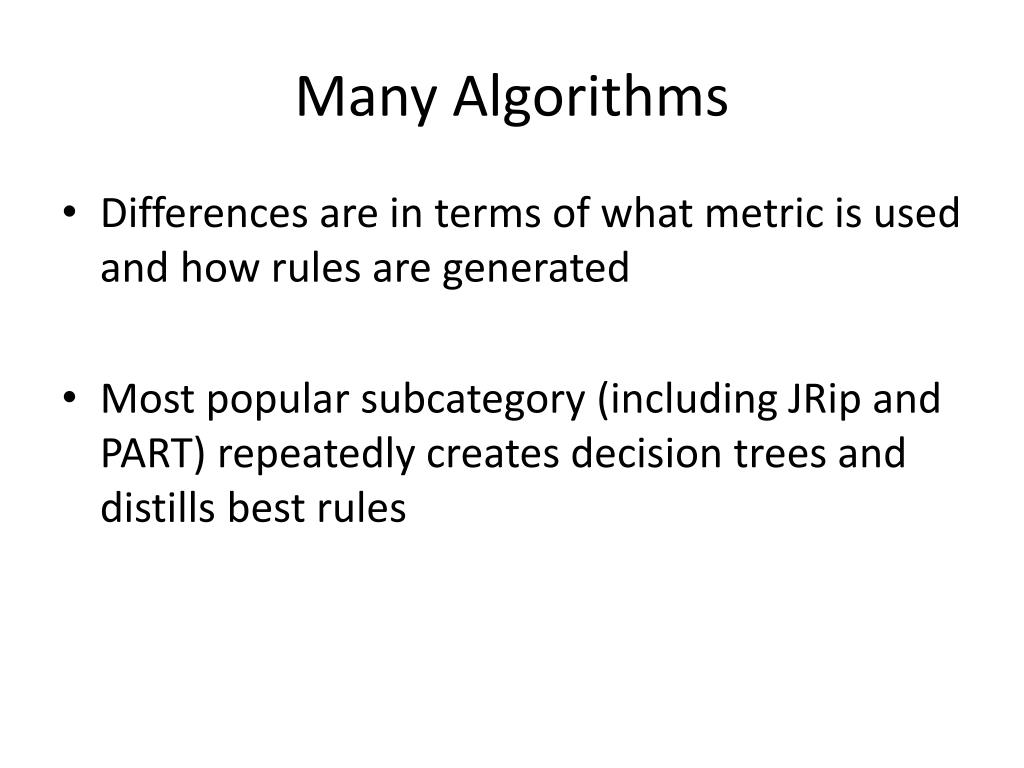 Many Algorithms

• Differences are in terms of what metric is used and how rules are generated

• Most popular subcategory (including JRip and PART) repeatedly creates decision trees and distills best rules